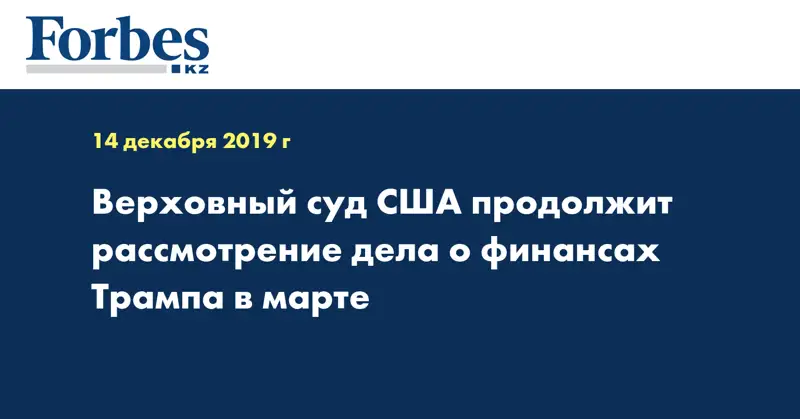 Forbes
KZ

14 декабря 2019 г

Верховный суд США продолжит рассмотрение дела о финансах Трампа в марте